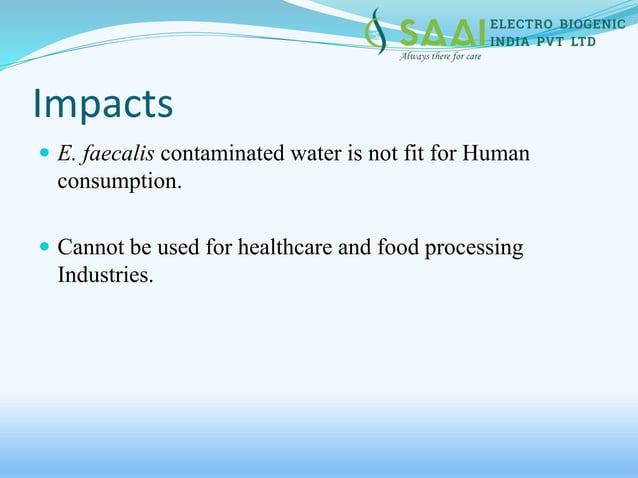 SAAI ELECTRO BIOGENIC INDIA PVT LTD
Always there for care

Impacts

E. faecalis contaminated water is not fit for Human consumption.

Cannot be used for healthcare and food processing Industries.